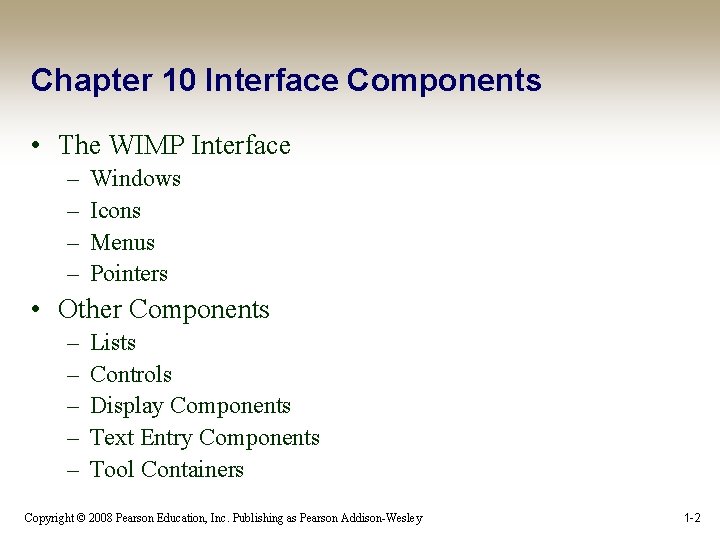 Chapter 10 Interface Components

• The WIMP Interface
– Windows
– Icons
– Menus
– Pointers
• Other Components
– Lists
– Controls
– Display Components
– Text Entry Components
– Tool Containers

Copyright © 2008 Pearson Education, Inc. Publishing as Pearson Addison-Wesley

1-2